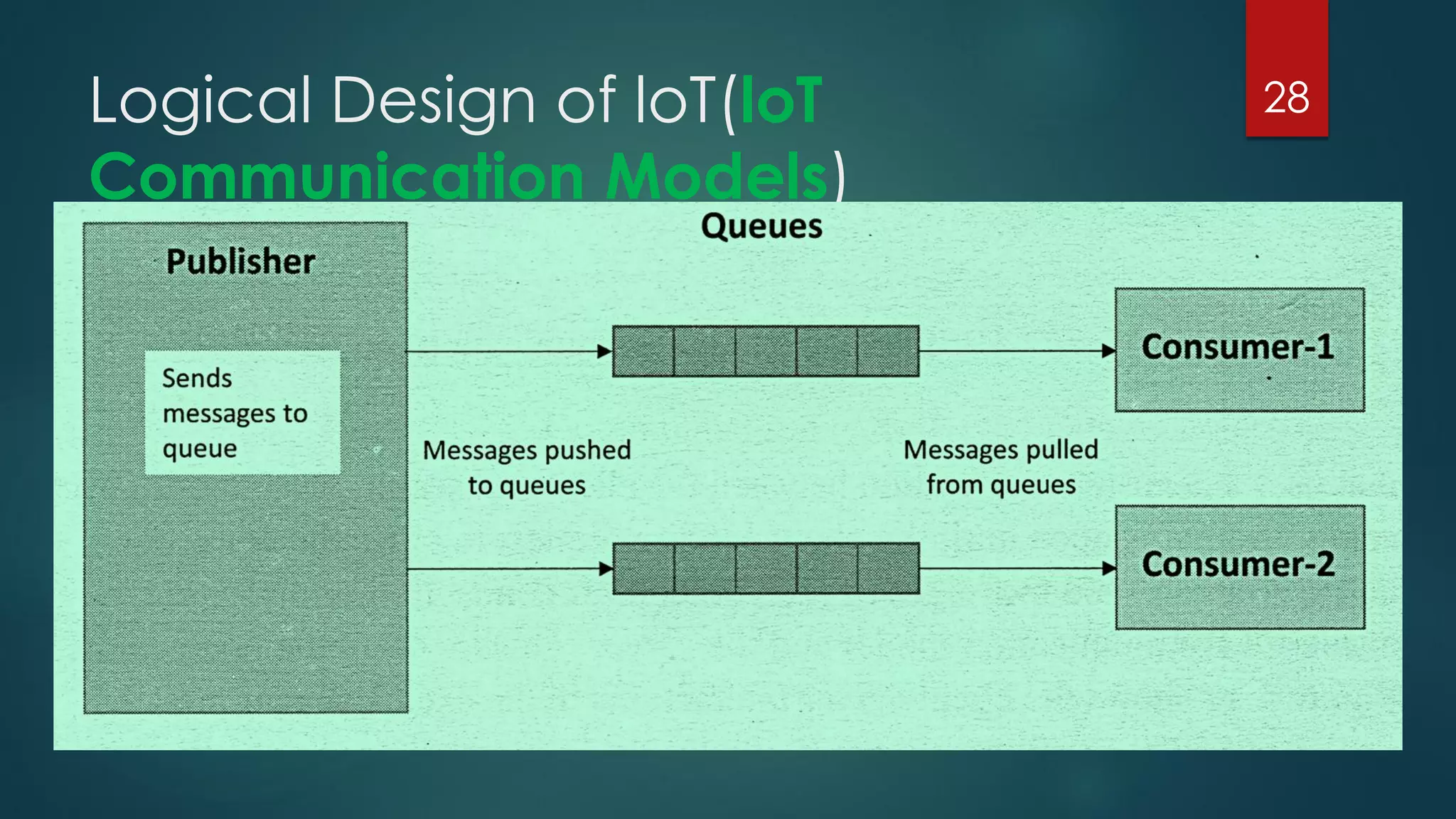 Logical Design of IoT(IoT Communication Models)

28

Queues

Publisher

Sends messages to queue

Messages pushed to queues

Messages pulled from queues

Consumer-1

Consumer-2